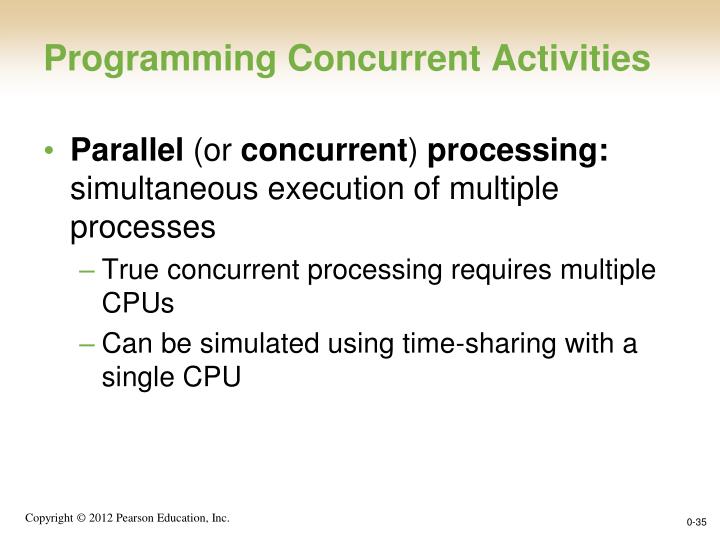 Programming Concurrent Activities

• Parallel (or concurrent) processing: simultaneous execution of multiple processes

– True concurrent processing requires multiple CPUs

– Can be simulated using time-sharing with a single CPU

Copyright © 2012 Pearson Education, Inc.

0-35